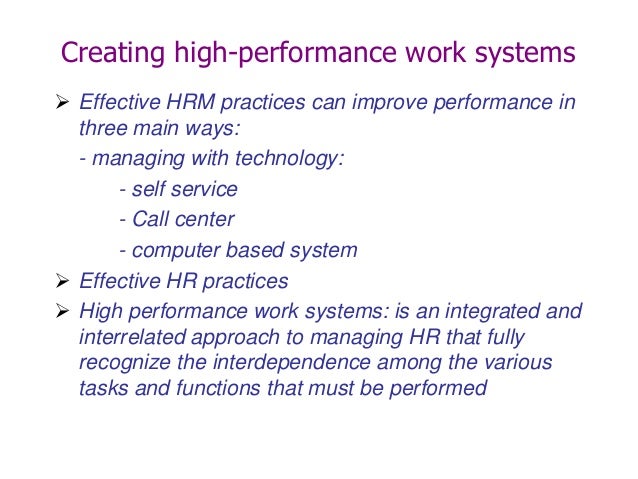 Creating high-performance work systems

➢ Effective HRM practices can improve performance in three main ways:

- managing with technology:

- self service

- Call center

- computer based system

➢ Effective HR practices

➢ High performance work systems: is an integrated and interrelated approach to managing HR that fully recognize the interdependence among the various tasks and functions that must be performed